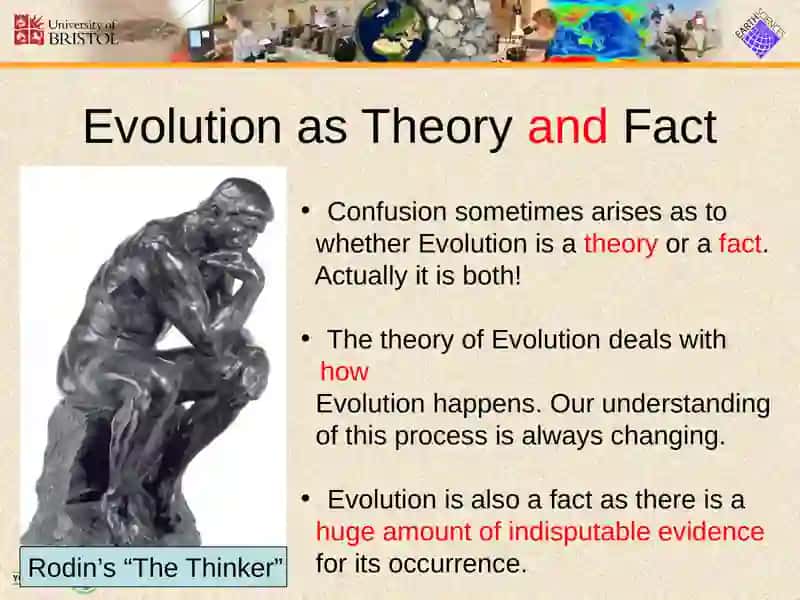 University of BRISTOL

EARTH SCIENCES

Evolution as Theory and Fact

• Confusion sometimes arises as to whether Evolution is a theory or a fact. Actually it is both!

• The theory of Evolution deals with how
Evolution happens. Our understanding of this process is always changing.

• Evolution is also a fact as there is a huge amount of indisputable evidence for its occurrence.

Rodin's "The Thinker"